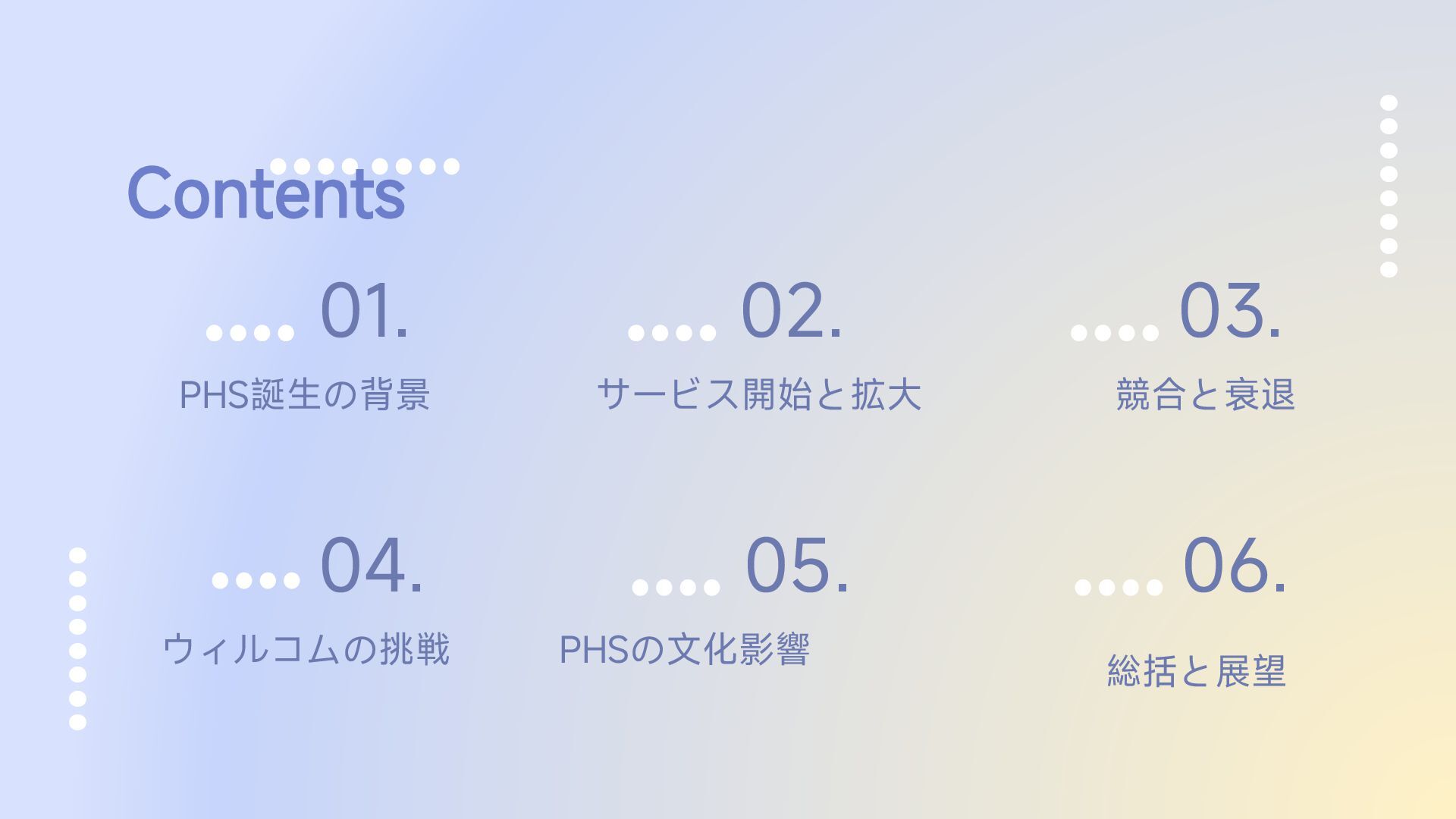 Contents

01.
PHS誕生の背景

02.
サービス開始と拡大

03.
競合と衰退

04.
ウィルコムの挑戦

05.
PHSの文化影響

06.
総括と展望